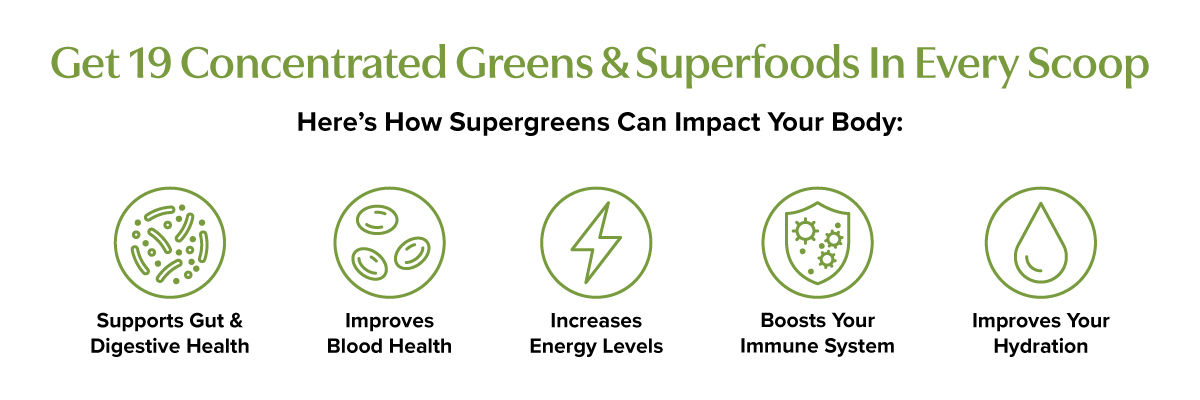 Get 19 Concentrated Greens & Superfoods In Every Scoop

Here's How Supergreens Can Impact Your Body:

Supports Gut & Digestive Health

Improves Blood Health

Increases Energy Levels

Boosts Your Immune System

Improves Your Hydration